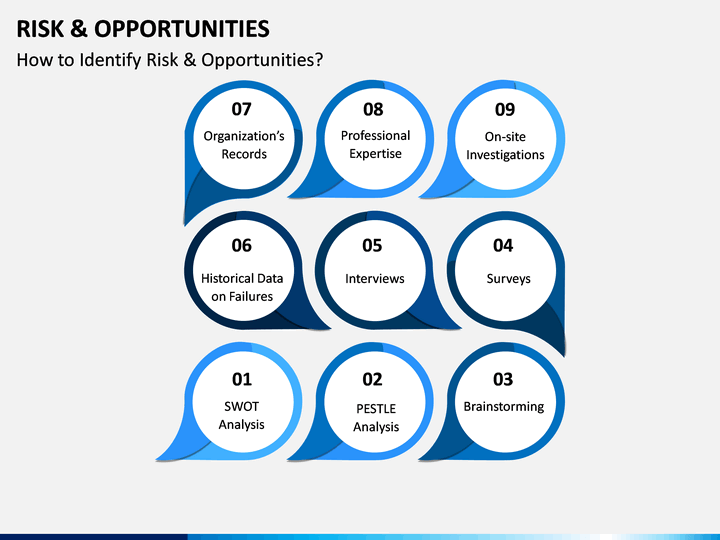 RISK & OPPORTUNITIES

How to Identify Risk & Opportunities?

07
Organization's Records

08
Professional Expertise

09
On-site Investigations

06
Historical Data on Failures

05
Interviews

04
Surveys

01
SWOT Analysis

02
PESTLE Analysis

03
Brainstorming